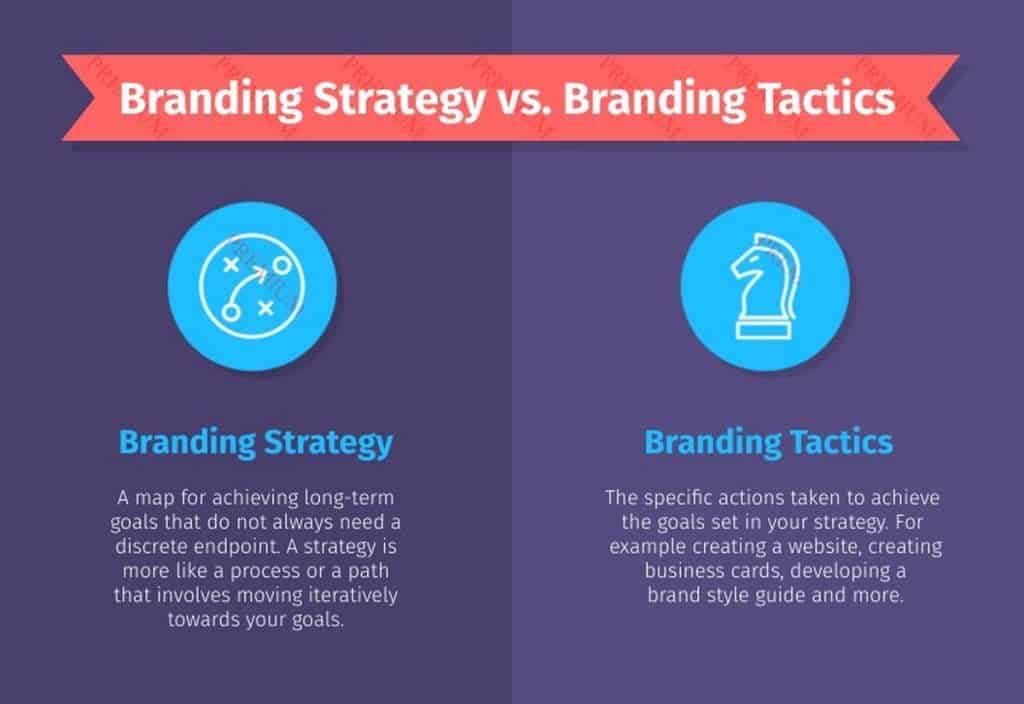 Branding Strategy vs. Branding Tactics

Branding Strategy

A map for achieving long-term goals that do not always need a discrete endpoint. A strategy is more like a process or a path that involves moving iteratively towards your goals.

Branding Tactics

The specific actions taken to achieve the goals set in your strategy. For example creating a website, creating business cards, developing a brand style guide and more.